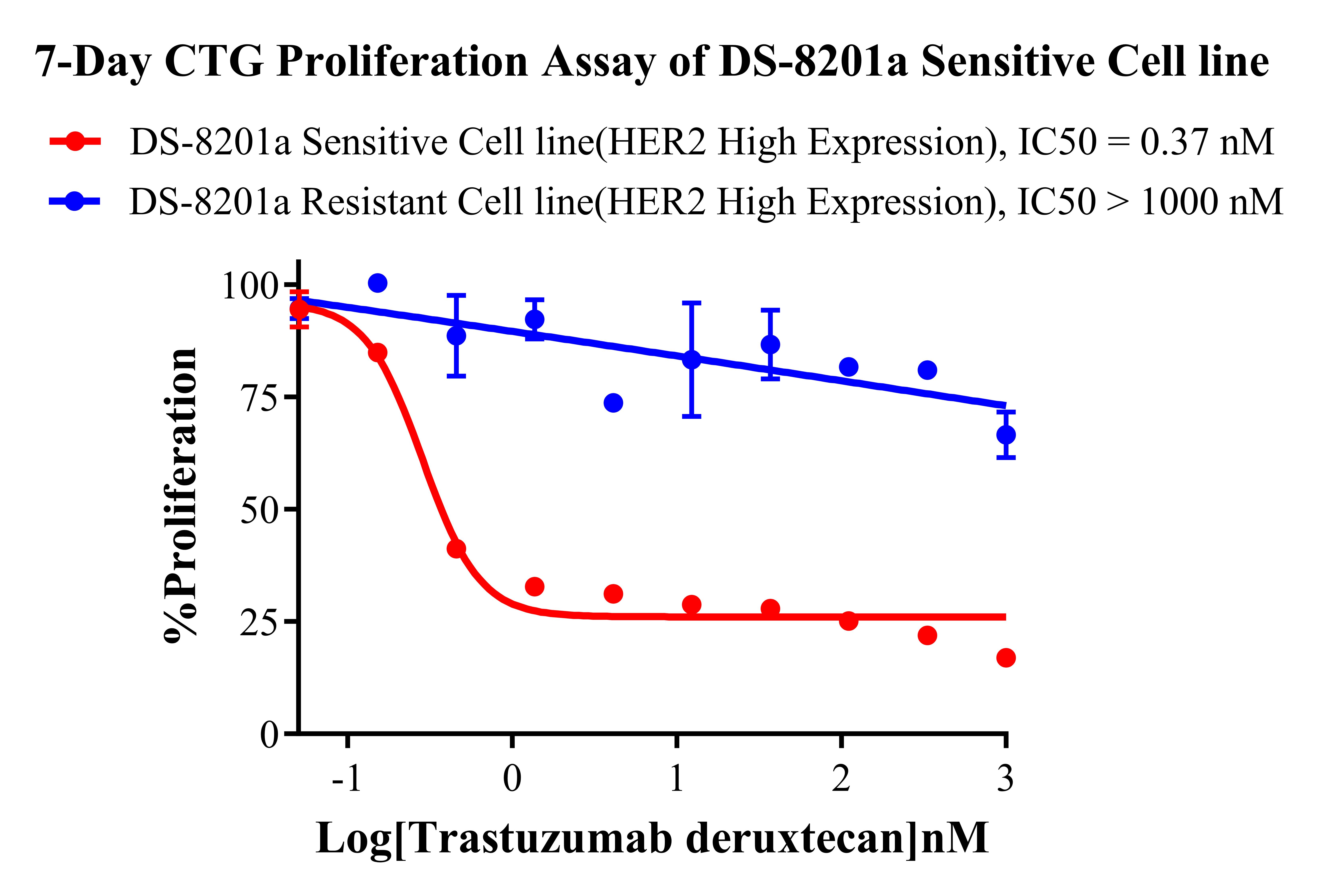 7-Day CTG Proliferation Assay of DS-8201a Sensitive Cell line

DS-8201a Sensitive Cell line(HER2 High Expression), IC50 = 0.37 nM
DS-8201a Resistant Cell line(HER2 High Expression), IC50 > 1000 nM

%Proliferation

100
75
50
25
0

-1
0
1
2
3

Log[Trastuzumab deruxtecan]nM